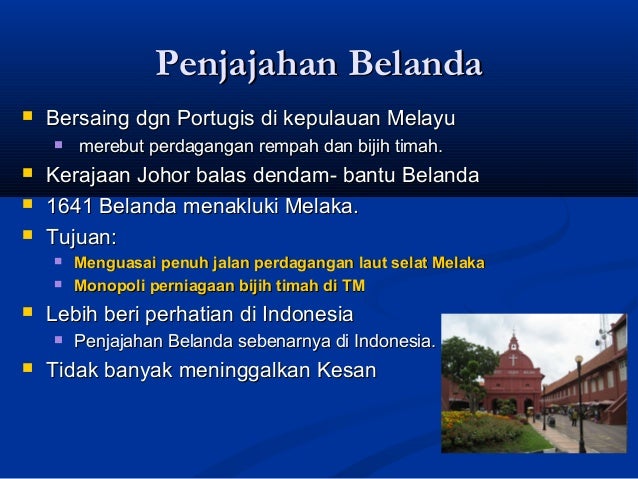 Penjajahan Belanda

- Bersaing dgn Portugis di kepulauan Melayu
  - merebut perdagangan rempah dan bijih timah.
- Kerajaan Johor balas dendam- bantu Belanda
- 1641 Belanda menakluki Melaka.
- Tujuan:
  - Menguasai penuh jalan perdagangan laut selat Melaka
  - Monopoli perniagaan bijih timah di TM
- Lebih beri perhatian di Indonesia
  - Penjajahan Belanda sebenarnya di Indonesia.
- Tidak banyak meninggalkan Kesan